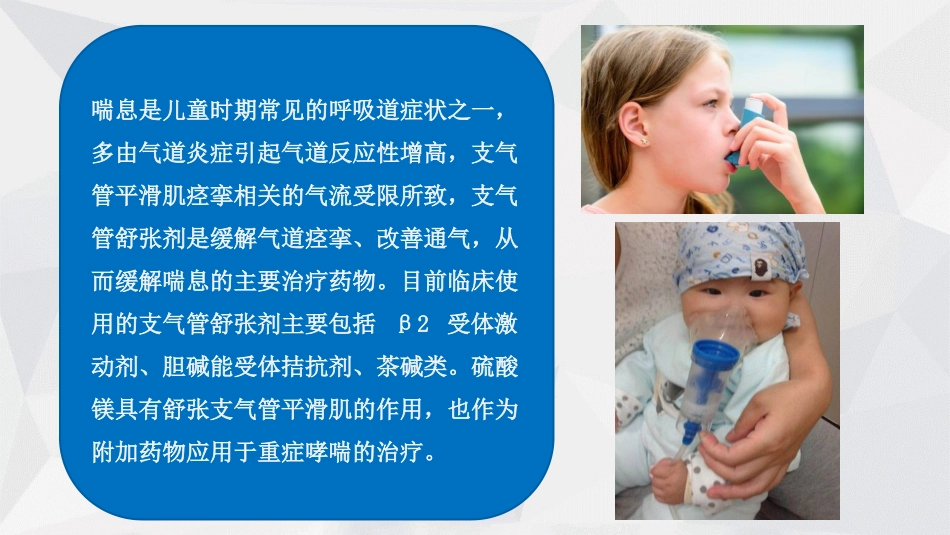 喘息是儿童时期常见的呼吸道症状之一，多由气道炎症引起气道反应性增高，支气管平滑肌痉挛相关的气流受限所致，支气管舒张剂是缓解气道痉挛、改善通气，从而缓解喘息的主要治疗药物。目前临床使用的支气管舒张剂主要包括 β2 受体激动剂、胆碱能受体拮抗剂、茶碱类。硫酸镁具有舒张支气管平滑肌的作用，也作为附加药物应用于重症哮喘的治疗。